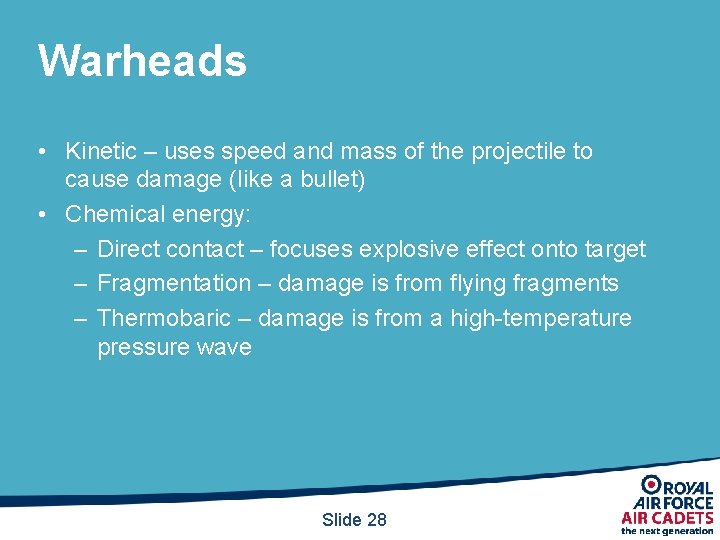 Warheads

• Kinetic – uses speed and mass of the projectile to cause damage (like a bullet)
• Chemical energy:
– Direct contact – focuses explosive effect onto target
– Fragmentation – damage is from flying fragments
– Thermobaric – damage is from a high-temperature pressure wave

Slide 28

ROYAL AIR FORCE AIR CADETS
the next generation